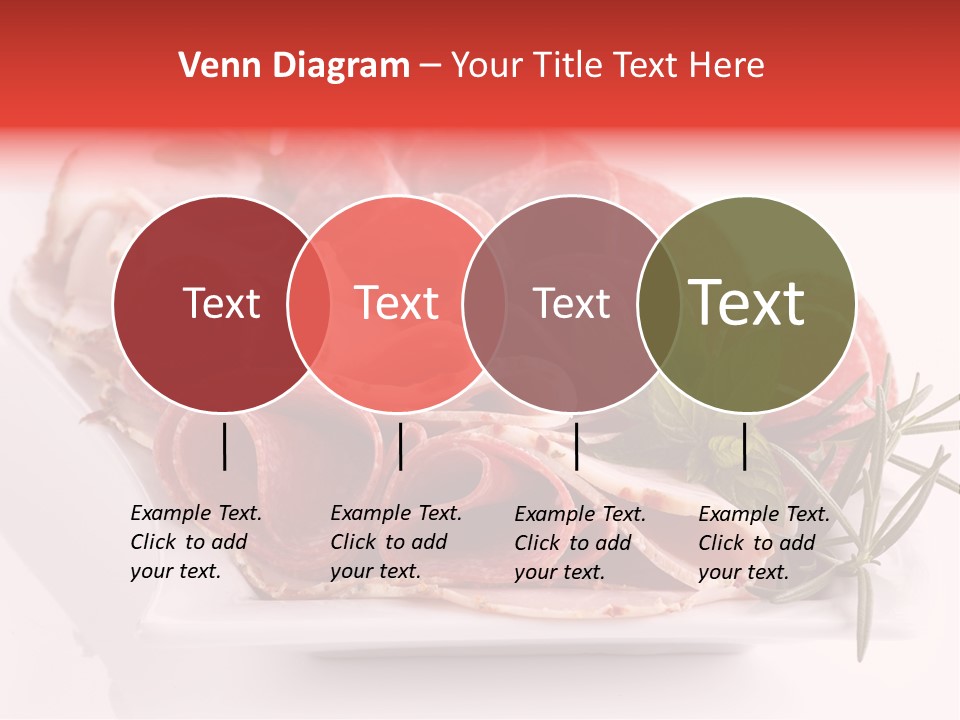 Venn Diagram – Your Title Text Here

Text

Text

Text

Text

Example Text. Click to add your text.

Example Text. Click to add your text.

Example Text. Click to add your text.

Example Text. Click to add your text.